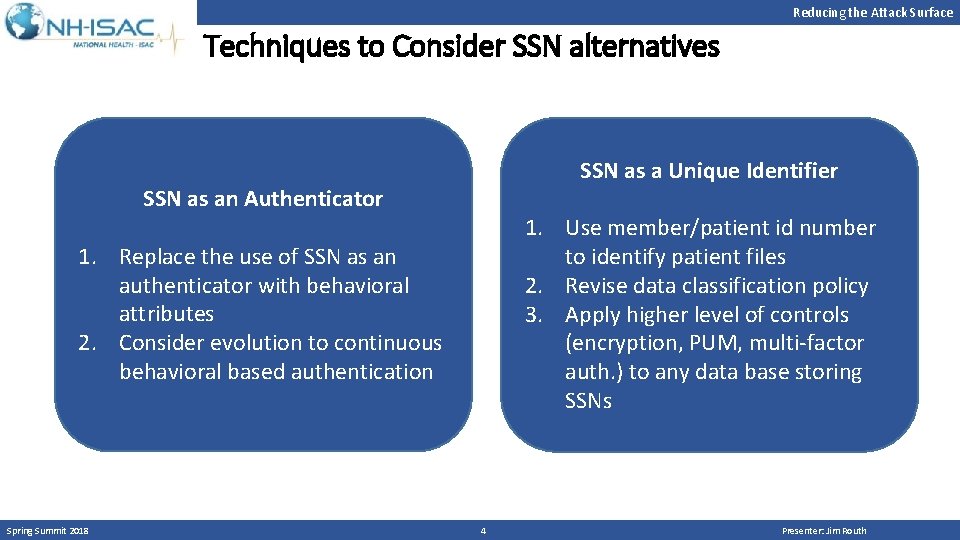 NH-ISAC
NATIONAL HEALTH - ISAC

Reducing the Attack Surface

Techniques to Consider SSN alternatives

SSN as an Authenticator

1. Replace the use of SSN as an authenticator with behavioral attributes
2. Consider evolution to continuous behavioral based authentication

SSN as a Unique Identifier

1. Use member/patient id number to identify patient files
2. Revise data classification policy
3. Apply higher level of controls (encryption, PUM, multi-factor auth.) to any data base storing SSNs

Spring Summit 2018

4

Presenter: Jim Routh